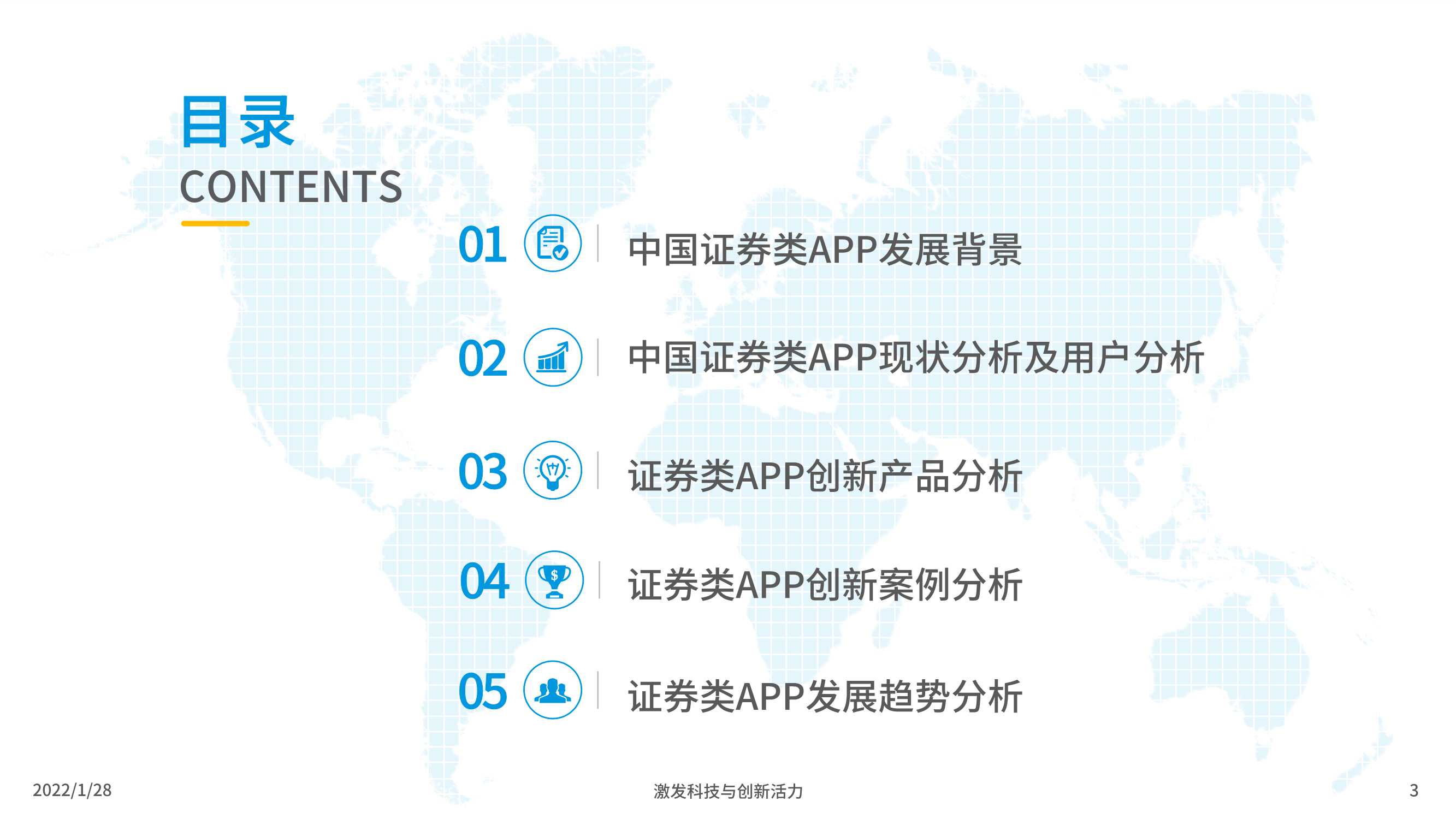 目录
CONTENTS

01 中国证券类APP发展背景

02 中国证券类APP现状分析及用户分析

03 证券类APP创新产品分析

04 证券类APP创新案例分析

05 证券类APP发展趋势分析

2022/1/28

激发科技与创新活力

3